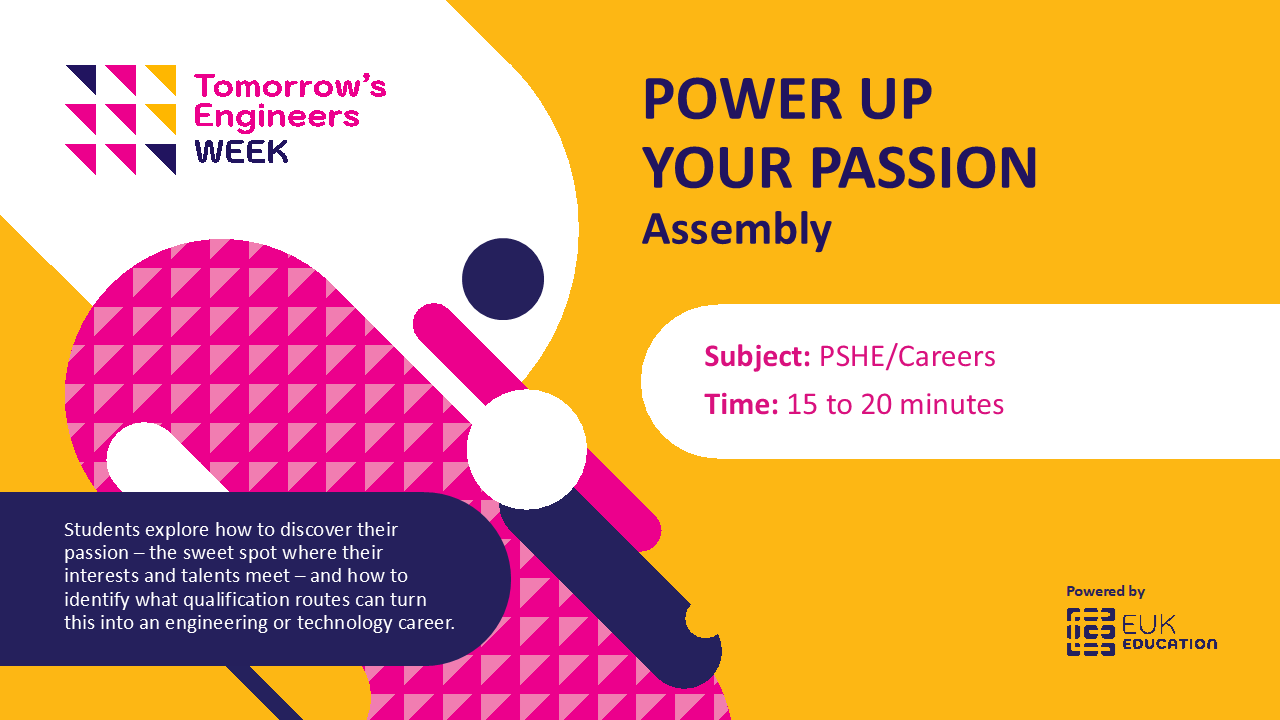 Tomorrow's Engineers WEEK

POWER UP YOUR PASSION
Assembly

Subject: PSHE/Careers
Time: 15 to 20 minutes

Students explore how to discover their passion – the sweet spot where their interests and talents meet – and how to identify what qualification routes can turn this into an engineering or technology career.

Powered by
EUK EDUCATION